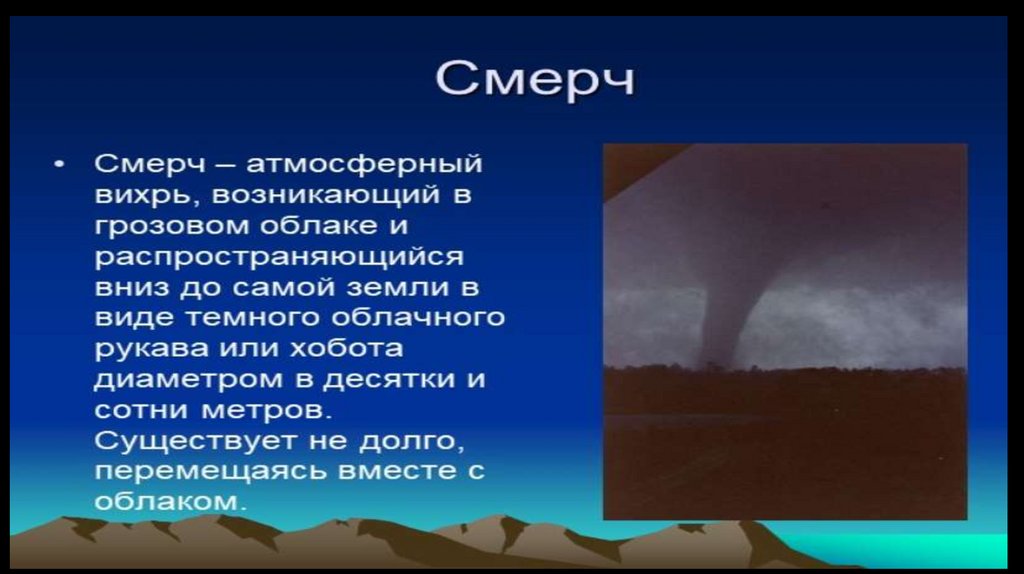 Смерч

• Смерч – атмосферный вихрь, возникающий в грозовом облаке и распространяющийся вниз до самой земли в виде темного облачного рукава или хобота диаметром в десятки и сотни метров. Существует не долго, перемещаясь вместе с облаком.